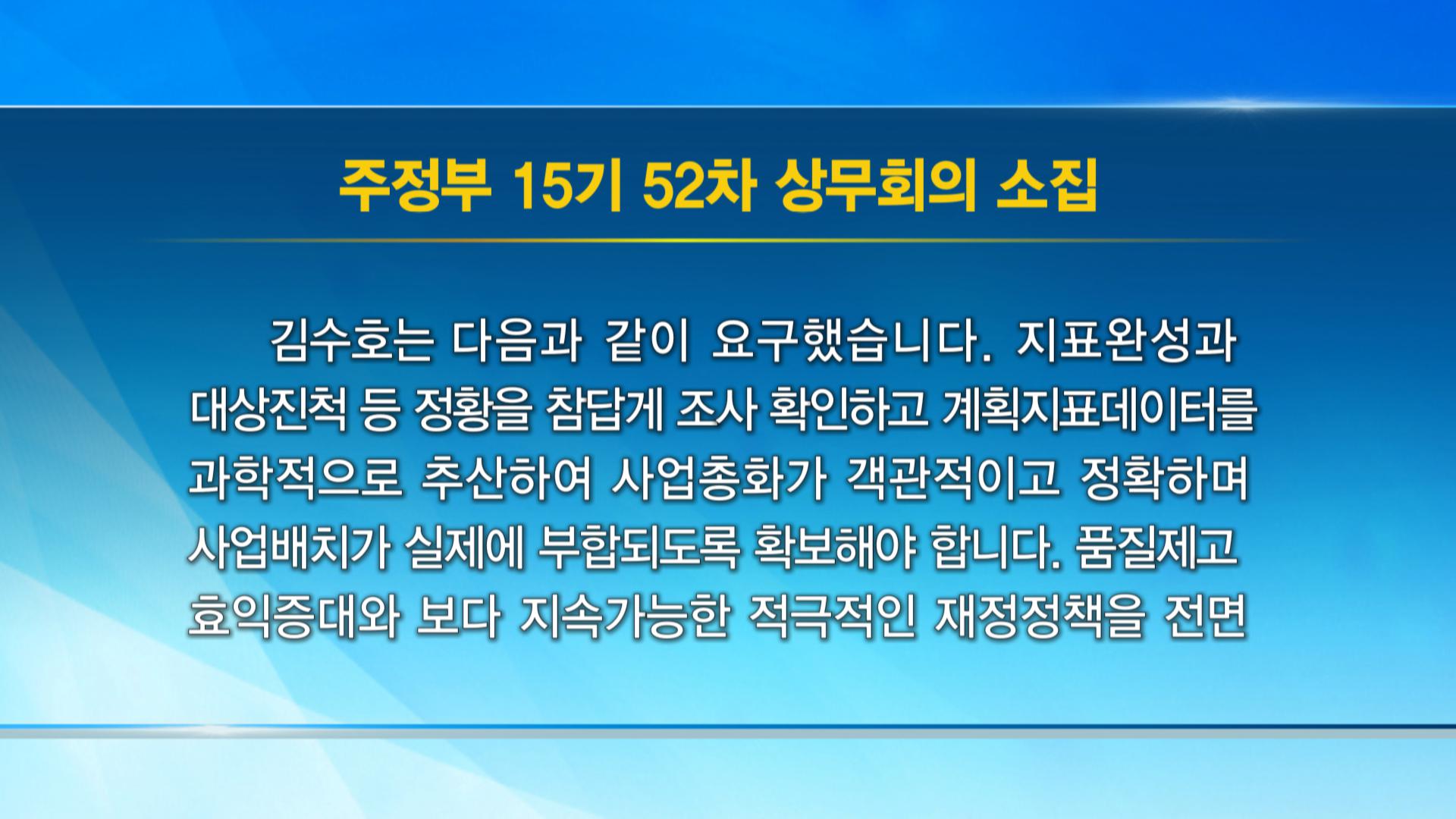 주정부 15기 52차 상무회의 소집

김수호는 다음과 같이 요구했습니다. 지표완성과 대상진척 등 정황을 참답게 조사 확인하고 계획지표데이터를 과학적으로 추산하여 사업총화가 객관적이고 정확하며 사업배치가 실제에 부합되도록 확보해야 합니다. 품질제고 효익증대와 보다 지속가능한 적극적인 재정정책을 전면